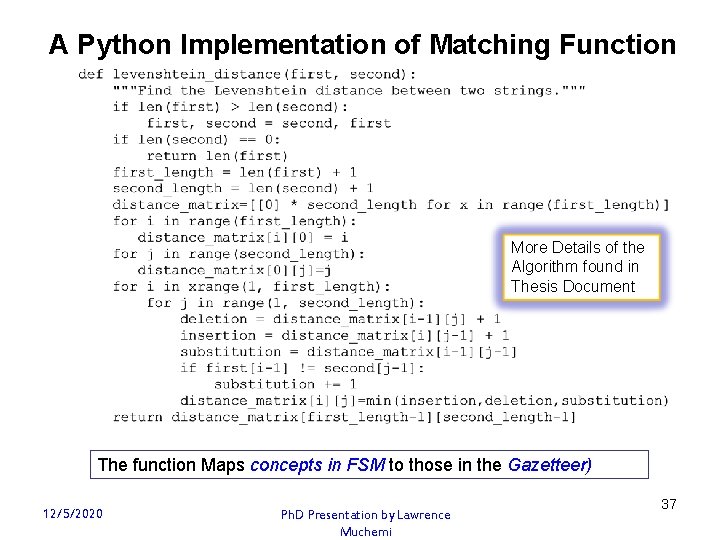 A Python Implementation of Matching Function

def levenshtein_distance(first, second):
    """Find the Levenshtein distance between two strings."""
    if len(first) > len(second):
        first, second = second, first
    if len(second) == 0:
        return len(first)
    first_length = len(first) + 1
    second_length = len(second) + 1
    distance_matrix=[[0] * second_length for x in range(first_length)]
    for i in range(first_length):
       distance_matrix[i][0] = i
    for j in range(second_length):
       distance_matrix[0][j]=j
    for i in xrange(1, first_length):
        for j in range(1, second_length):
            deletion = distance_matrix[i-1][j] + 1
            insertion = distance_matrix[i][j-1] + 1
            substitution = distance_matrix[i-1][j-1]
            if first[i-1] != second[j-1]:
                substitution += 1
            distance_matrix[i][j]=min(insertion,deletion,substitution)
    return distance_matrix[first_length-1][second_length-1]

More Details of the Algorithm found in Thesis Document

The function Maps concepts in FSM to those in the Gazetteer)

12/5/2020

PhD Presentation by Lawrence Muchemi

37